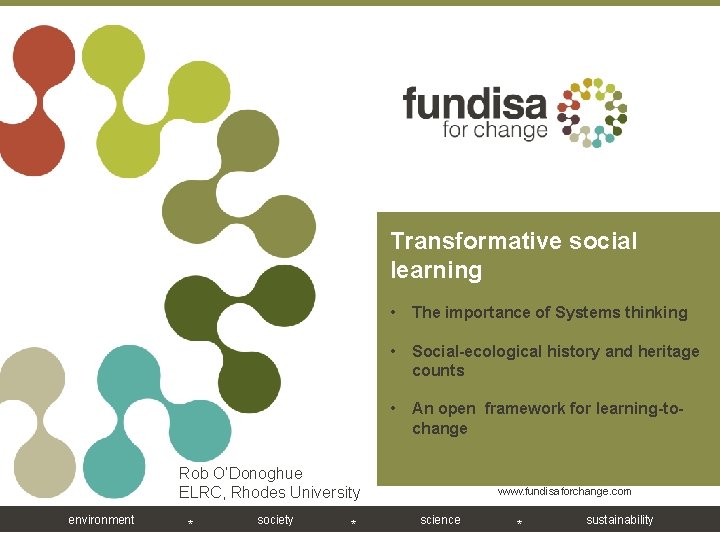 fundisa
for change

Transformative social learning

• The importance of Systems thinking

• Social-ecological history and heritage counts

• An open framework for learning-to-change

Rob O'Donoghue
ELRC, Rhodes University

www.fundisaforchange.com

environment * society * science * sustainability